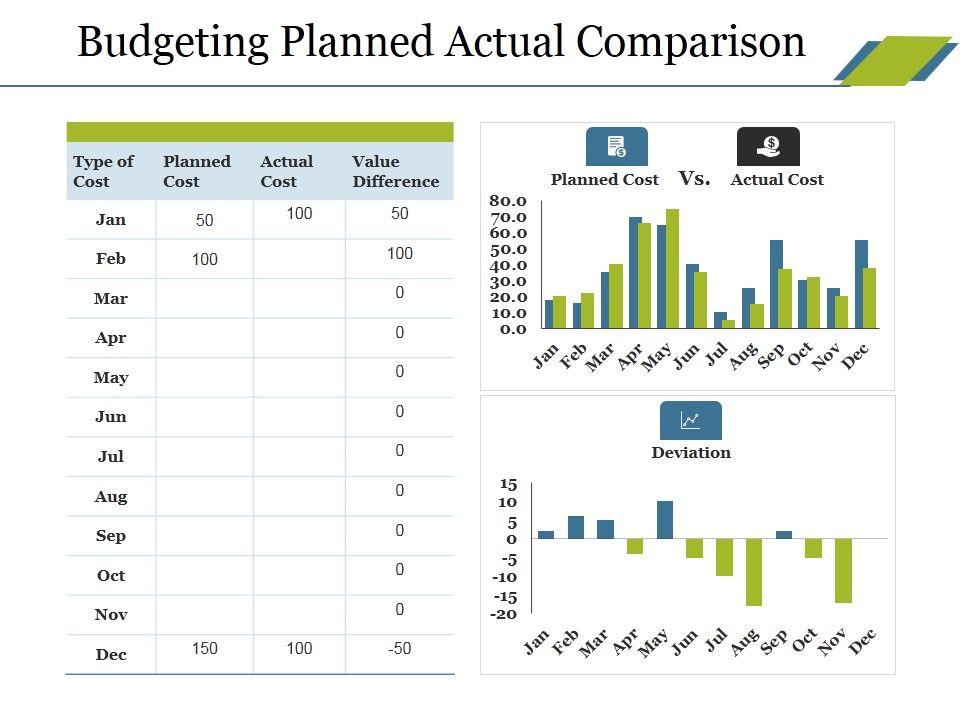 Budgeting Planned Actual Comparison

| Type of Cost | Planned Cost | Actual Cost | Value Difference |
|---|---|---|---|
| Jan | 50 | 100 | 50 |
| Feb | 100 | | 100 |
| Mar | | | 0 |
| Apr | | | 0 |
| May | | | 0 |
| Jun | | | 0 |
| Jul | | | 0 |
| Aug | | | 0 |
| Sep | | | 0 |
| Oct | | | 0 |
| Nov | | | 0 |
| Dec | 150 | 100 | -50 |

Planned Cost Vs. Actual Cost

80.0
70.0
60.0
50.0
40.0
30.0
20.0
10.0
0.0

Jan Feb Mar Apr May Jun Jul Aug Sep Oct Nov Dec

Deviation

15
10
5
0
-5
-10
-15
-20

Jan Feb Mar Apr May Jun Jul Aug Sep Oct Nov Dec